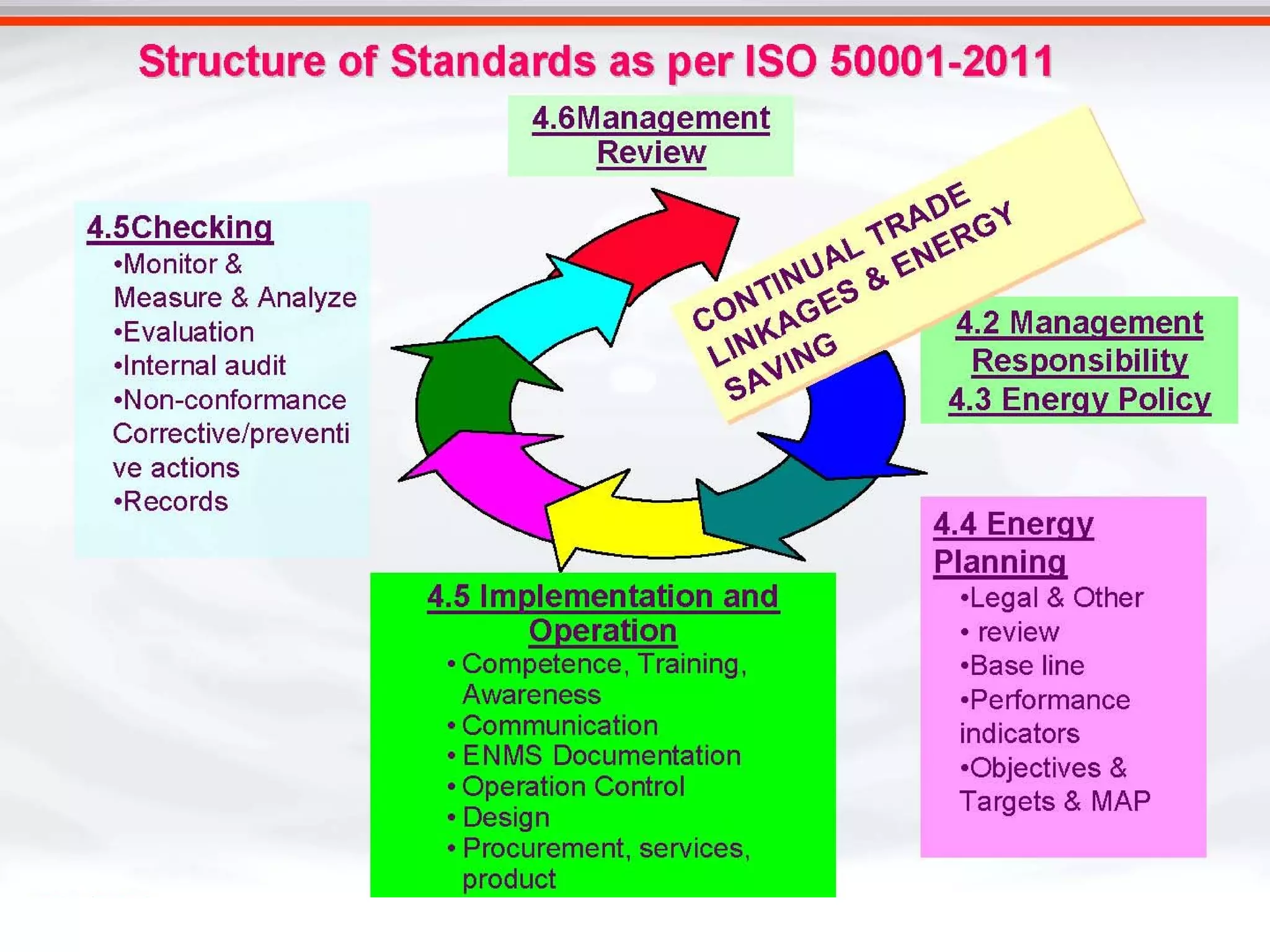 Structure of Standards as per ISO 50001-2011

4.6Management Review

4.5Checking
•Monitor & Measure & Analyze
•Evaluation
•Internal audit
•Non-conformance Corrective/preventive actions
•Records

CONTINUAL TRADE LINKAGES & ENERGY SAVING

4.2 Management Responsibility
4.3 Energy Policy

4.4 Energy Planning
•Legal & Other
• review
•Base line
•Performance indicators
•Objectives & Targets & MAP

4.5 Implementation and Operation
• Competence, Training, Awareness
• Communication
• ENMS Documentation
• Operation Control
• Design
• Procurement, services, product